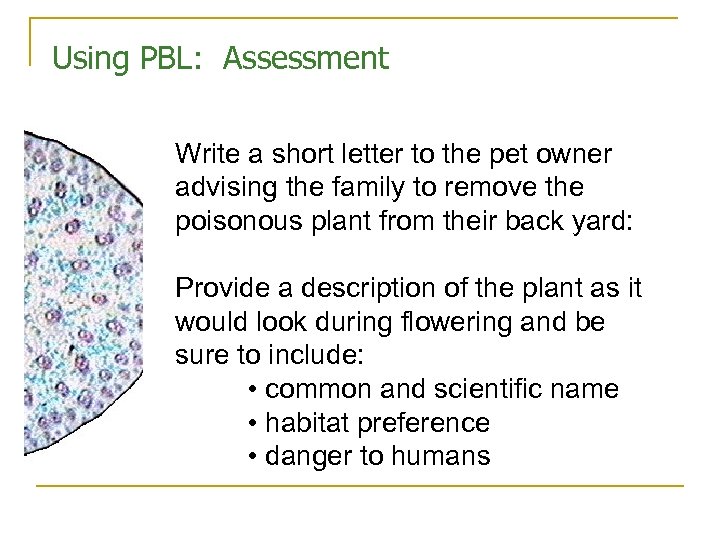 Using PBL: Assessment

Write a short letter to the pet owner advising the family to remove the poisonous plant from their back yard:

Provide a description of the plant as it would look during flowering and be sure to include:
• common and scientific name
• habitat preference
• danger to humans